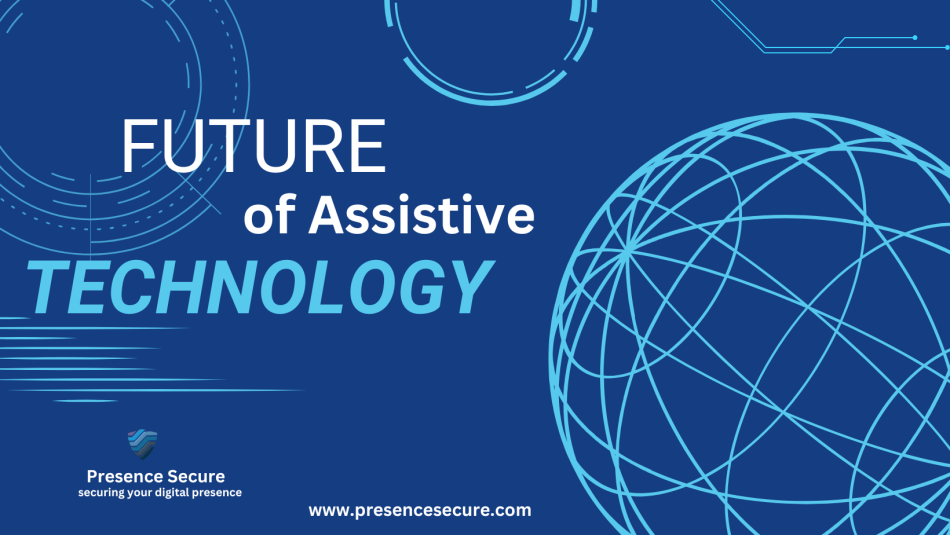 FUTURE
of Assistive
TECHNOLOGY

Presence Secure
securing your digital presence

www.presencesecure.com